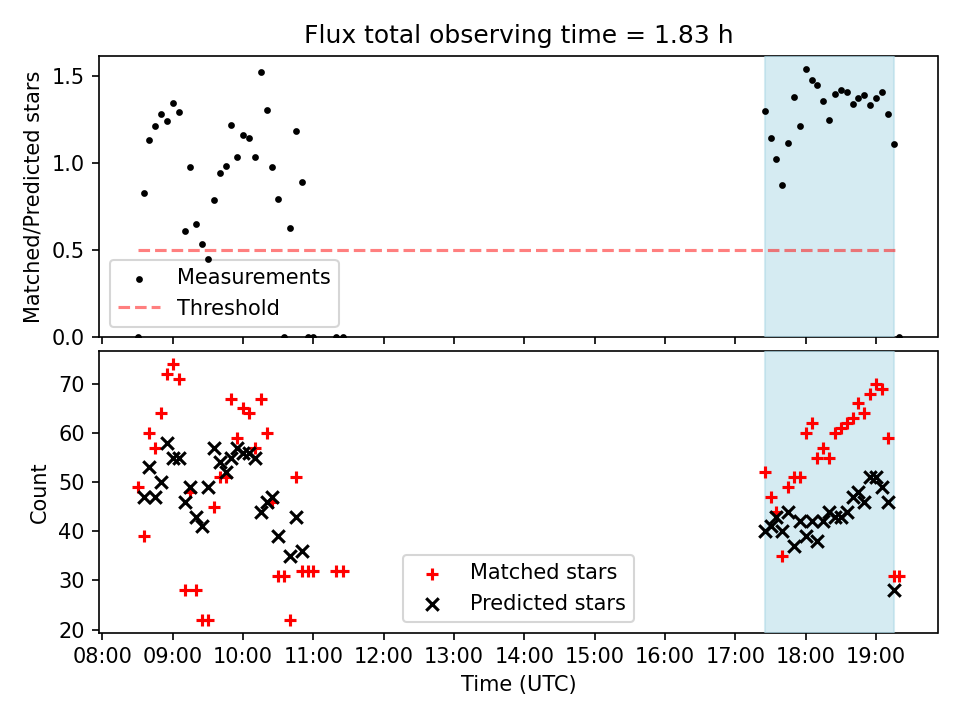 Flux total observing time = 1.83 h

Matched/Predicted stars

1.5
1.0
0.5
0.0

Measurements
Threshold

Count

70
60
50
40
30
20

Matched stars
Predicted stars

08:00 09:00 10:00 11:00 12:00 13:00 14:00 15:00 16:00 17:00 18:00 19:00

Time (UTC)